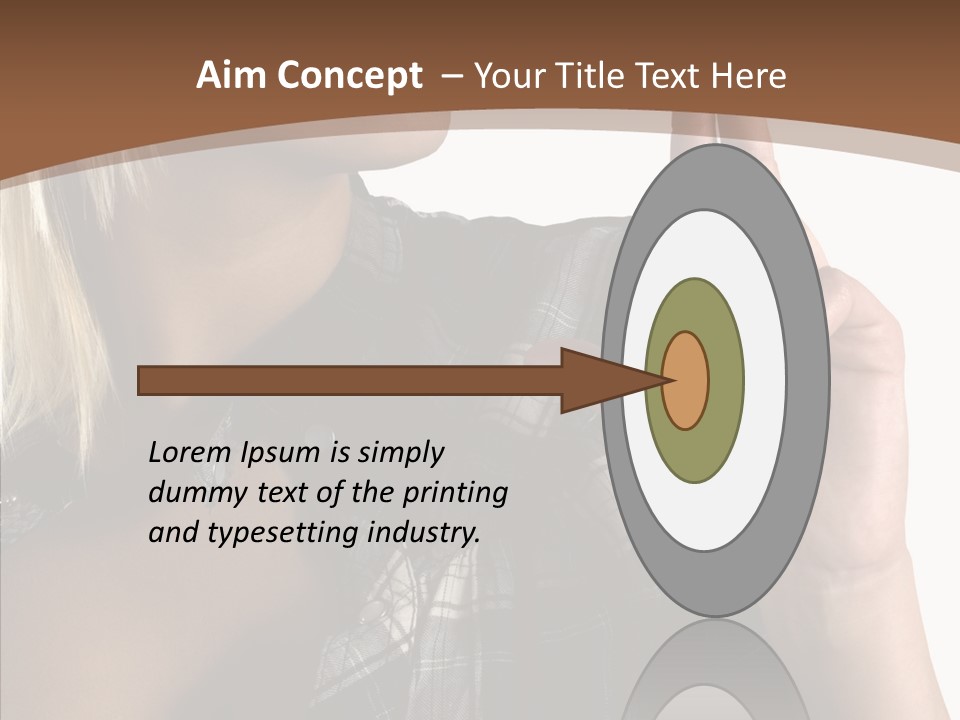 Aim Concept – Your Title Text Here

Lorem Ipsum is simply dummy text of the printing and typesetting industry.